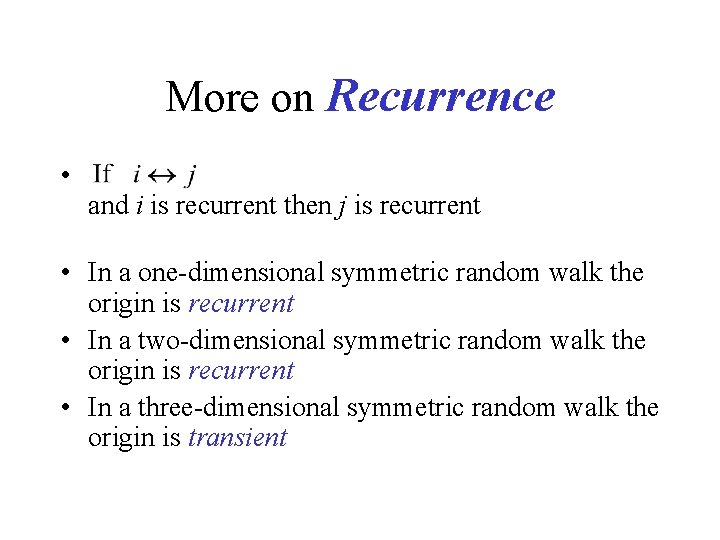 More on Recurrence

• If $i \leftrightarrow j$
and $i$ is recurrent then $j$ is recurrent

• In a one-dimensional symmetric random walk the origin is recurrent

• In a two-dimensional symmetric random walk the origin is recurrent

• In a three-dimensional symmetric random walk the origin is transient